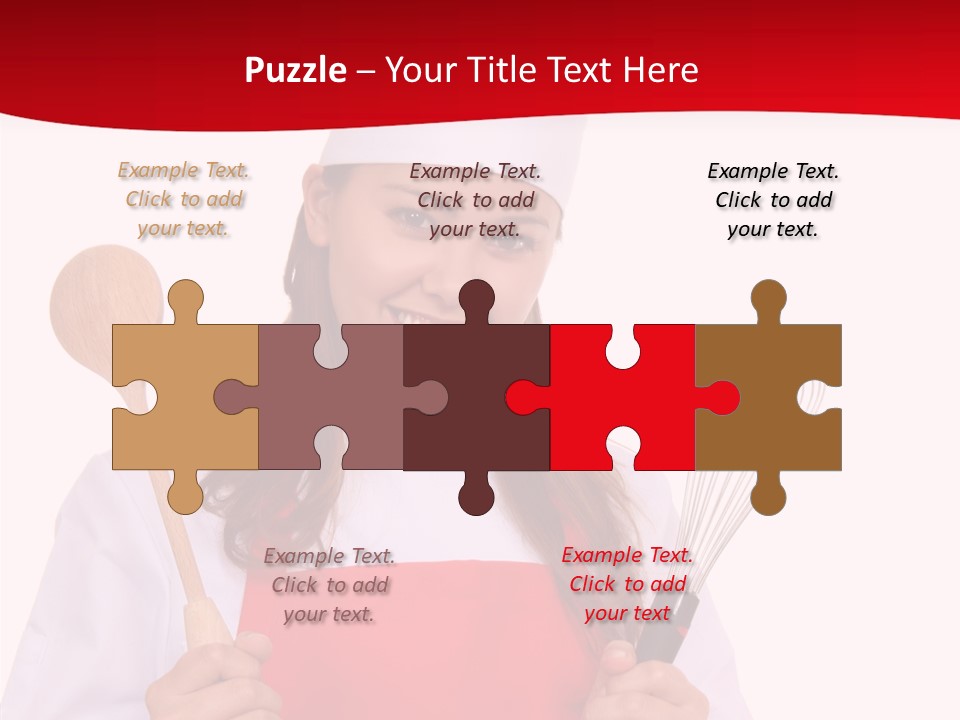 Puzzle – Your Title Text Here

Example Text. Click to add your text.

Example Text. Click to add your text.

Example Text. Click to add your text.

Example Text. Click to add your text.

Example Text. Click to add your text